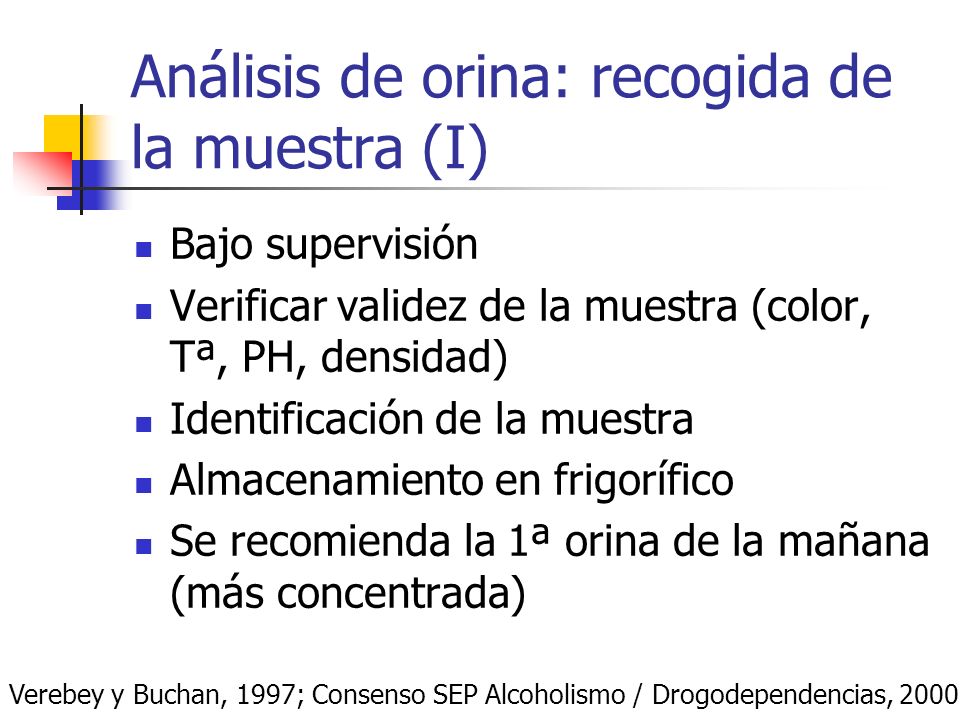 Análisis de orina: recogida de la muestra (I)

- Bajo supervisión
- Verificar validez de la muestra (color, Tª, PH, densidad)
- Identificación de la muestra
- Almacenamiento en frigorífico
- Se recomienda la 1ª orina de la mañana (más concentrada)

Verebey y Buchan, 1997; Consenso SEP Alcoholismo / Drogodependencias, 2000